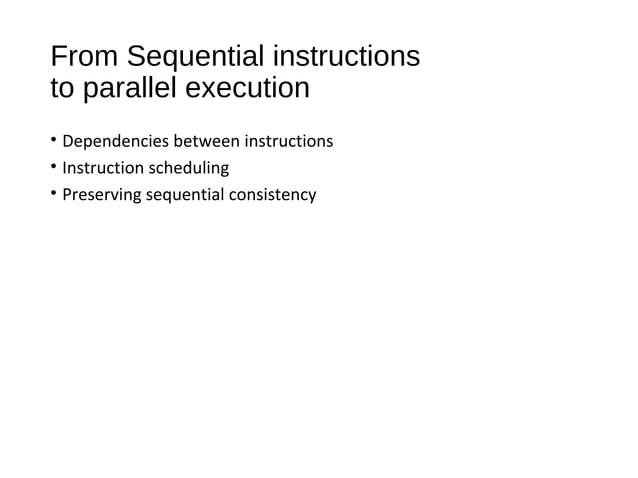 From Sequential instructions to parallel execution

• Dependencies between instructions
• Instruction scheduling
• Preserving sequential consistency